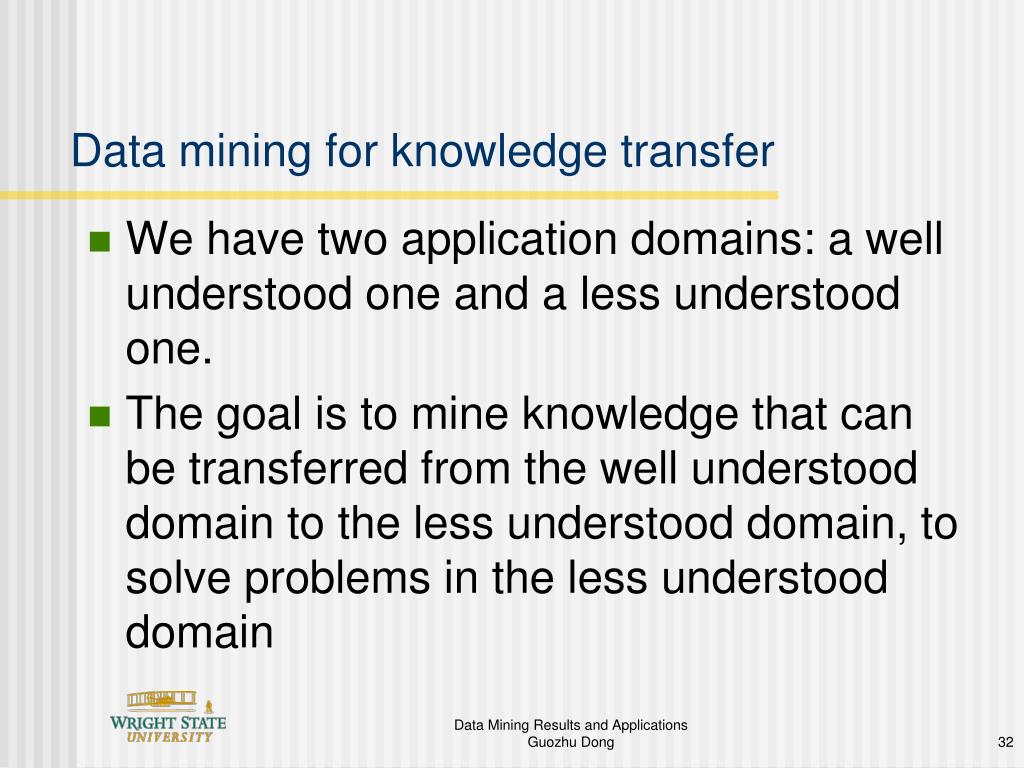 Data mining for knowledge transfer

We have two application domains: a well understood one and a less understood one.

The goal is to mine knowledge that can be transferred from the well understood domain to the less understood domain, to solve problems in the less understood domain

WRIGHT STATE UNIVERSITY

Data Mining Results and Applications
Guozhu Dong

32